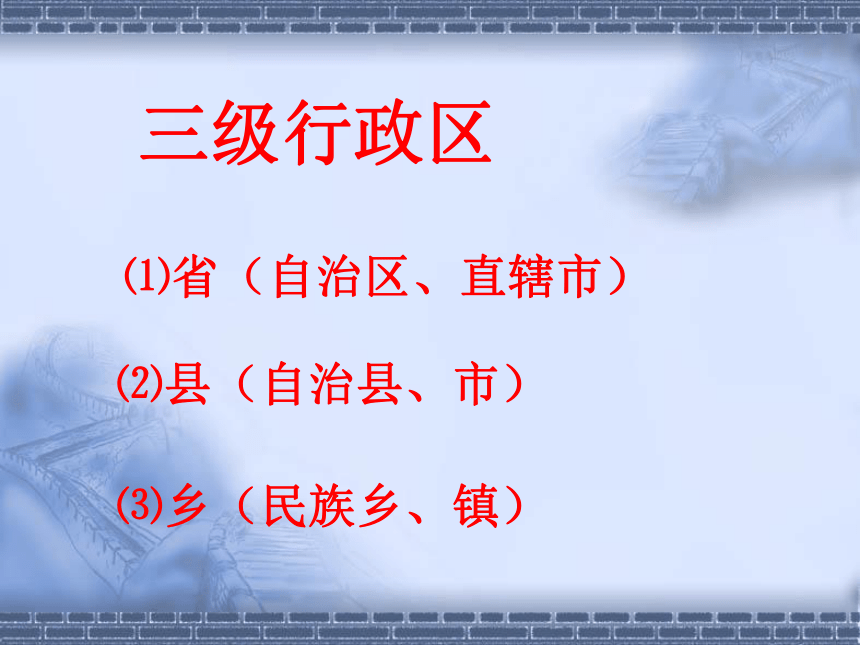 三级行政区

⑴省（自治区、直辖市）

⑵县（自治县、市）

⑶乡（民族乡、镇）